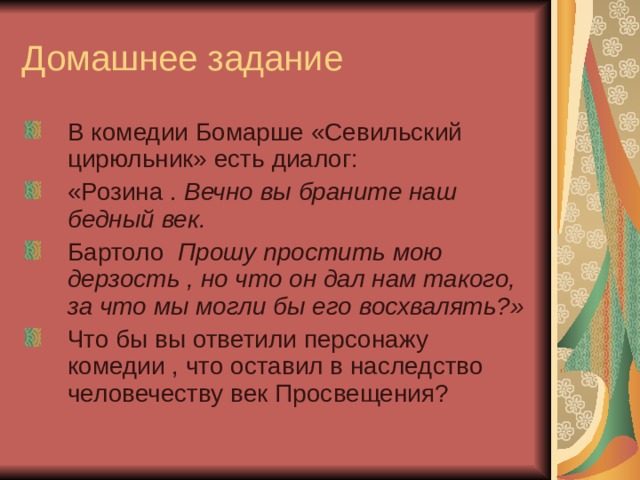 Домашнее задание

В комедии Бомарше «Севильский цирюльник» есть диалог:

«Розина . Вечно вы браните наш бедный век.

Бартоло  Прошу простить мою дерзость , но что он дал нам такого, за что мы могли бы его восхвалять?»

Что бы вы ответили персонажу комедии , что оставил в наследство человечеству век Просвещения?